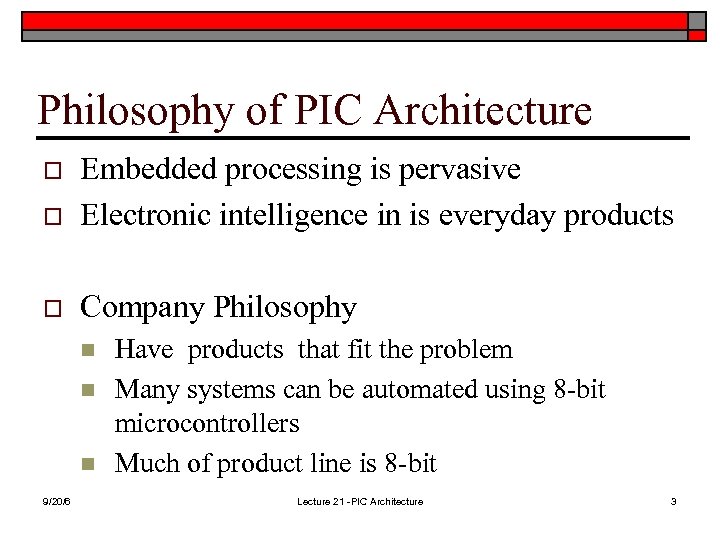 Philosophy of PIC Architecture

Embedded processing is pervasive

Electronic intelligence in is everyday products

Company Philosophy

Have products that fit the problem

Many systems can be automated using 8-bit microcontrollers

Much of product line is 8-bit

9/20/6

Lecture 21 - PIC Architecture

3